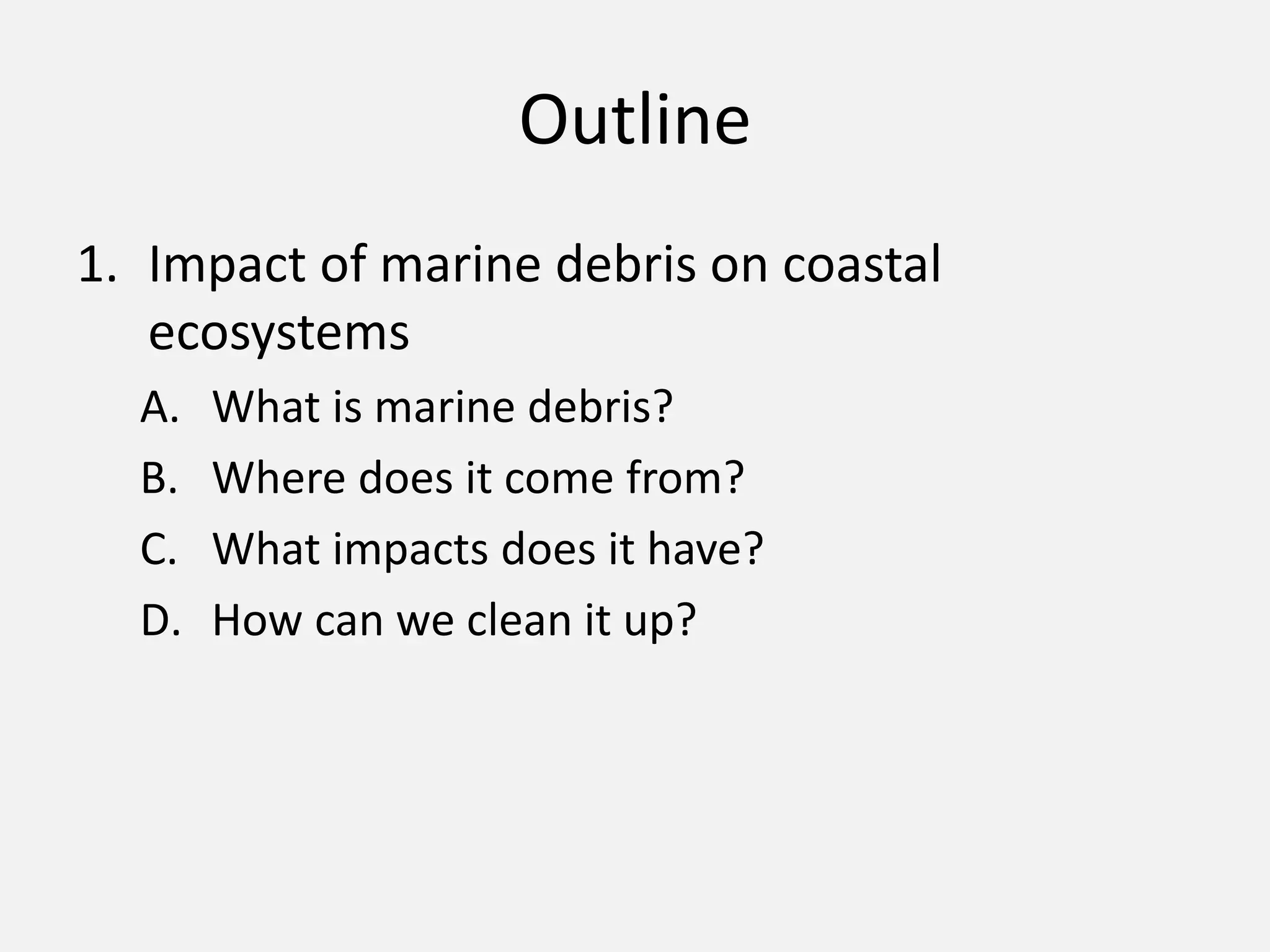 Outline

1. Impact of marine debris on coastal ecosystems

A. What is marine debris?

B. Where does it come from?

C. What impacts does it have?

D. How can we clean it up?